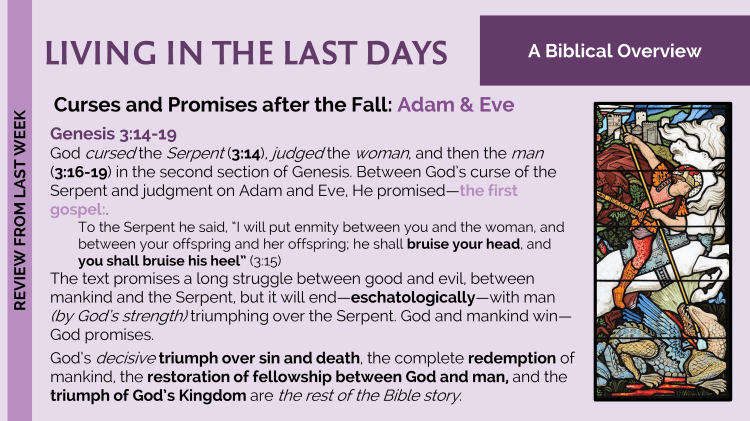 REVIEW FROM LAST WEEK

LIVING IN THE LAST DAYS

A Biblical Overview

Curses and Promises after the Fall: Adam & Eve

Genesis 3:14-19

God cursed the Serpent (3:14), judged the woman, and then the man (3:16-19) in the second section of Genesis. Between God's curse of the Serpent and judgment on Adam and Eve, He promised—the first gospel:.

To the Serpent he said, "I will put enmity between you and the woman, and between your offspring and her offspring; he shall bruise your head, and you shall bruise his heel" (3:15)

The text promises a long struggle between good and evil, between mankind and the Serpent, but it will end—eschatologically—with man (by God's strength) triumphing over the Serpent. God and mankind win—God promises.

God's decisive triumph over sin and death, the complete redemption of mankind, the restoration of fellowship between God and man, and the triumph of God's Kingdom are the rest of the Bible story.